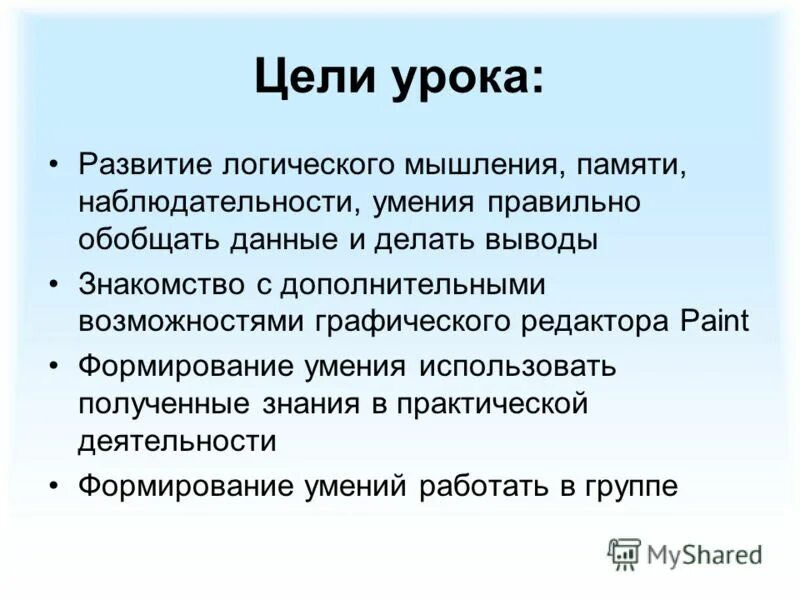 Цели урока:

• Развитие логического мышления, памяти, наблюдательности, умения правильно обобщать данные и делать выводы

• Знакомство с дополнительными возможностями графического редактора Paint

• Формирование умения использовать полученные знания в практической деятельности

• Формирование умений работать в группе

MyShared